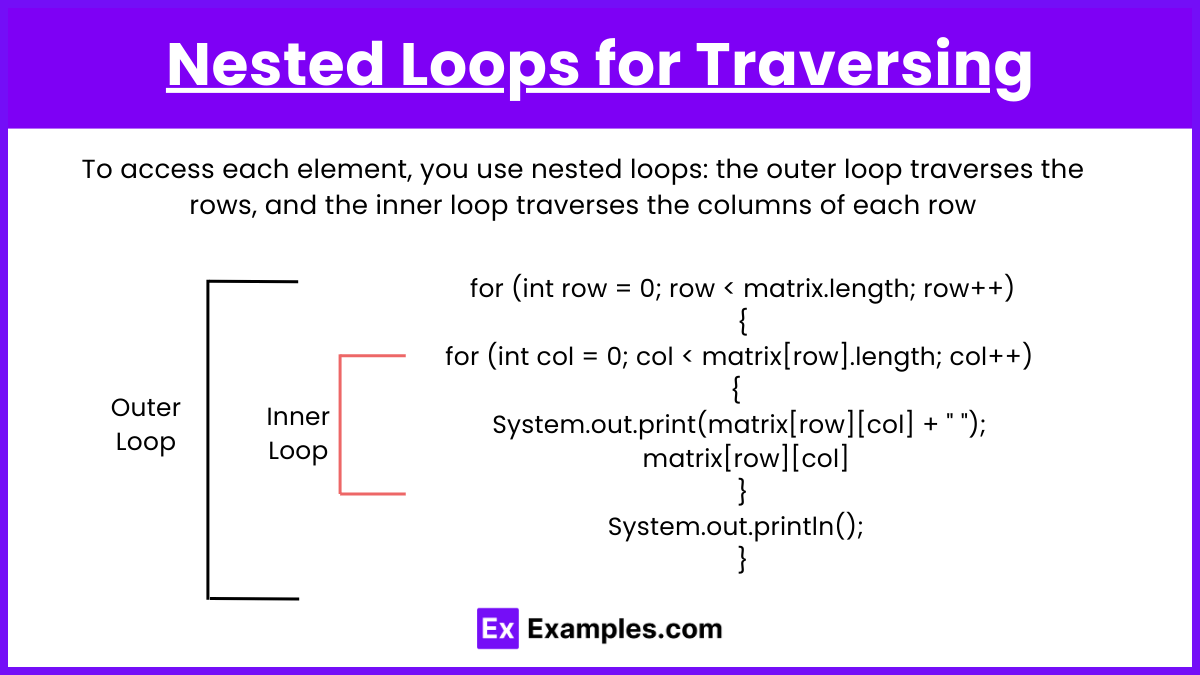 Nested Loops for Traversing

To access each element, you use nested loops: the outer loop traverses the rows, and the inner loop traverses the columns of each row

Outer Loop

Inner Loop

for (int row = 0; row < matrix.length; row++)
{
for (int col = 0; col < matrix[row].length; col++)
{
System.out.print(matrix[row][col] + " ");
matrix[row][col]
}
System.out.println();
}

Ex Examples.com